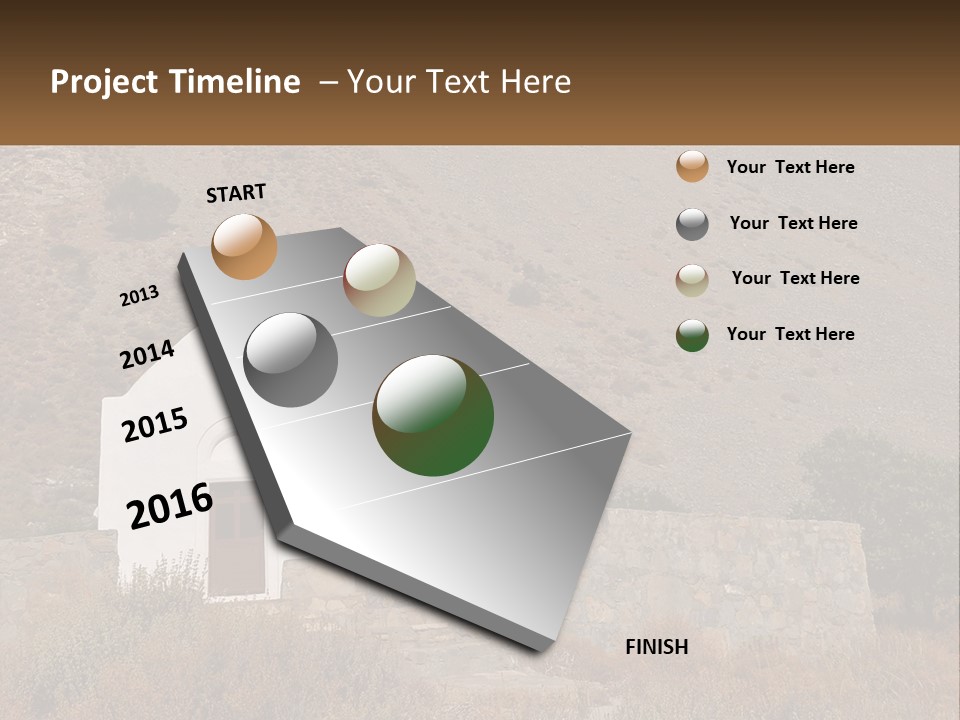 Project Timeline – Your Text Here

START

2013

2014

2015

2016

FINISH

Your Text Here

Your Text Here

Your Text Here

Your Text Here